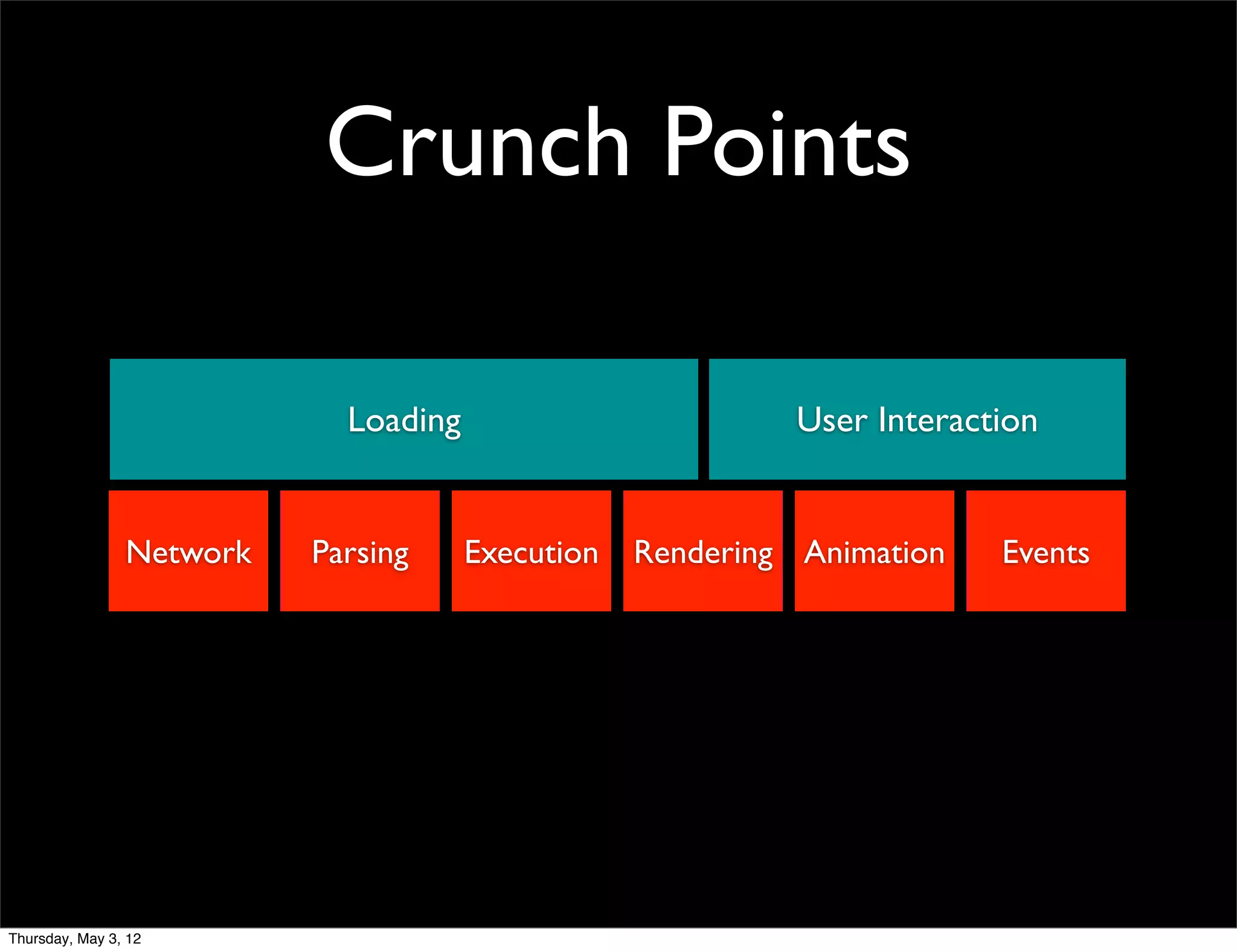 Crunch Points

Loading

User Interaction

Network

Parsing

Execution

Rendering

Animation

Events

Thursday, May 3, 12